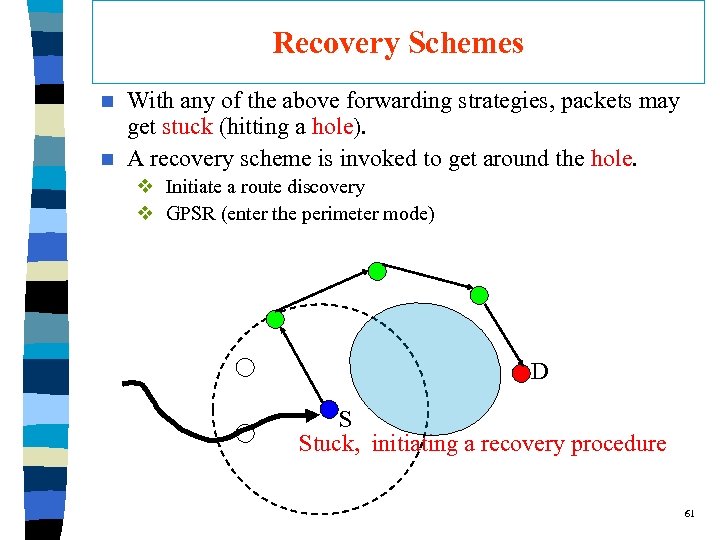 Recovery Schemes

With any of the above forwarding strategies, packets may get stuck (hitting a hole).

A recovery scheme is invoked to get around the hole.

Initiate a route discovery

GPSR (enter the perimeter mode)

D

S

Stuck, initiating a recovery procedure

61